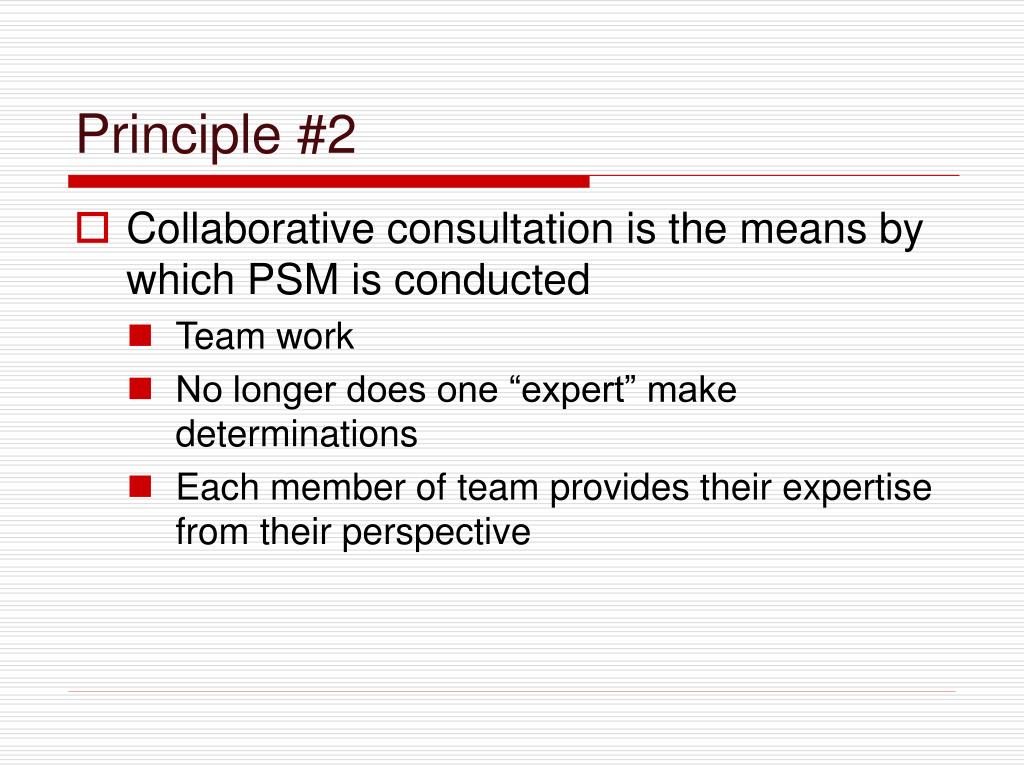 Principle #2

Collaborative consultation is the means by which PSM is conducted

Team work

No longer does one “expert” make determinations

Each member of team provides their expertise from their perspective